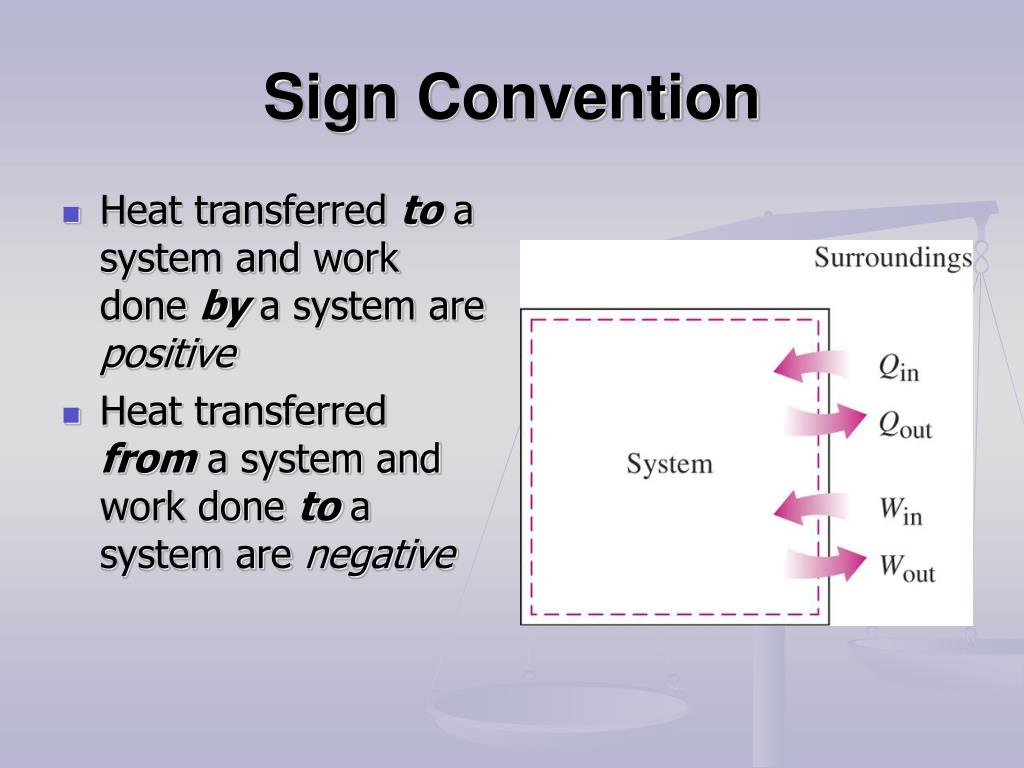 Sign Convention

• Heat transferred to a system and work done by a system are positive
• Heat transferred from a system and work done to a system are negative

Surroundings

System

$Q_{in}$

$Q_{out}$

$W_{in}$

$W_{out}$